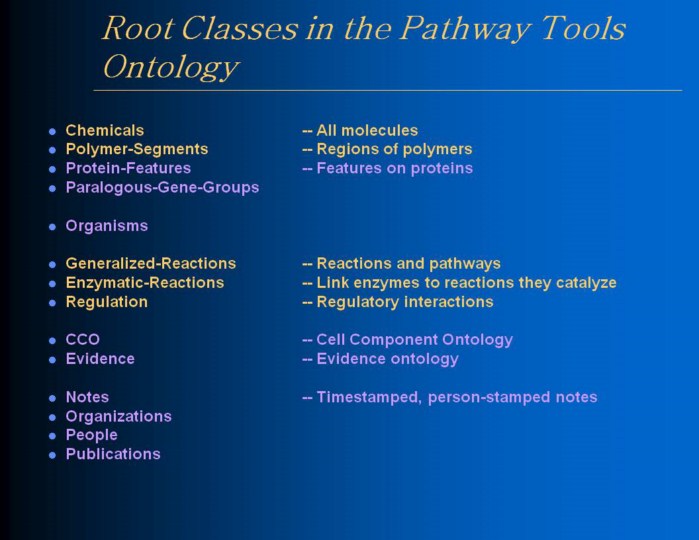 Root Classes in the Pathway Tools Ontology

- Chemicals -- All molecules
- Polymer-Segments -- Regions of polymers
- Protein-Features -- Features on proteins
- Paralogous-Gene-Groups

- Organisms

- Generalized-Reactions -- Reactions and pathways
- Enzymatic-Reactions -- Link enzymes to reactions they catalyze
- Regulation -- Regulatory interactions

- CCO -- Cell Component Ontology
- Evidence -- Evidence ontology

- Notes -- Timestamped, person-stamped notes
- Organizations
- People
- Publications